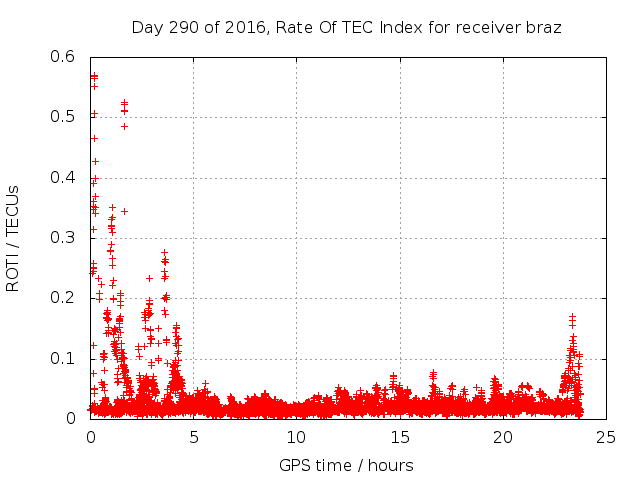 Day 290 of 2016, Rate Of TEC Index for receiver braz

ROTI / TECUs

0.6
0.5
0.4
0.3
0.2
0.1
0

0
5
10
15
20
25

GPS time / hours